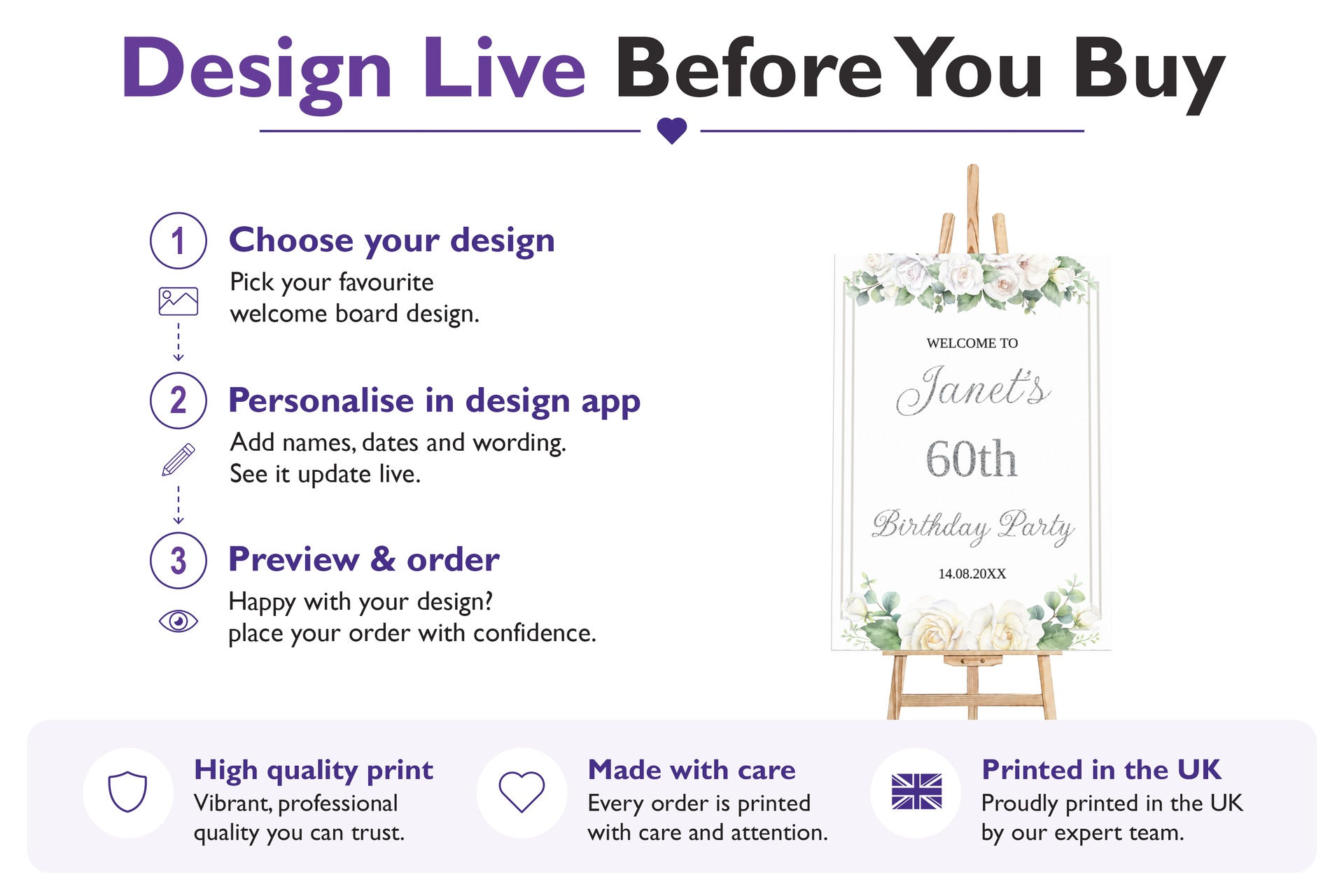 Design Live Before You Buy

1
Choose your design
Pick your favourite welcome board design.

2
Personalise in design app
Add names, dates and wording. See it update live.

3
Preview & order
Happy with your design? place your order with confidence.

WELCOME TO
Janet's
60th
Birthday Party
14.08.20XX

High quality print
Vibrant, professional quality you can trust.

Made with care
Every order is printed with care and attention.

Printed in the UK
Proudly printed in the UK by our expert team.